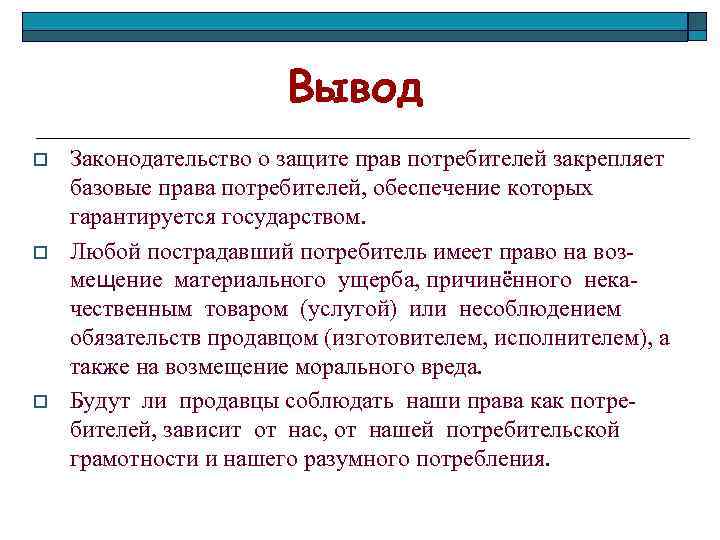 Вывод

Законодательство о защите прав потребителей закрепляет базовые права потребителей, обеспечение которых гарантируется государством.

Любой пострадавший потребитель имеет право на возмещение материального ущерба, причинённого некачественным товаром (услугой) или несоблюдением обязательств продавцом (изготовителем, исполнителем), а также на возмещение морального вреда.

Будут ли продавцы соблюдать наши права как потребителей, зависит от нас, от нашей потребительской грамотности и нашего разумного потребления.